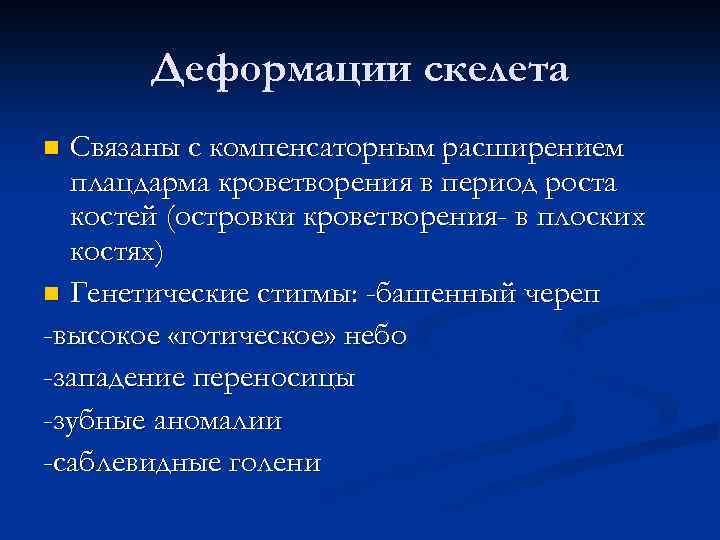 Деформации скелета

Связаны с компенсаторным расширением плацдарма кроветворения в период роста костей (островки кроветворения- в плоских костях)

Генетические стигмы: -башенный череп

-высокое «готическое» небо

-западение переносицы

-зубные аномалии

-саблевидные голени